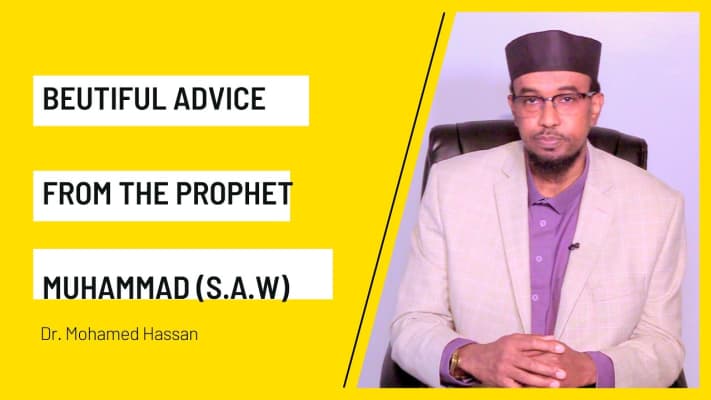 BEUTIFUL ADVICE

FROM THE PROPHET

MUHAMMAD (S.A.W)

Dr. Mohamed Hassan